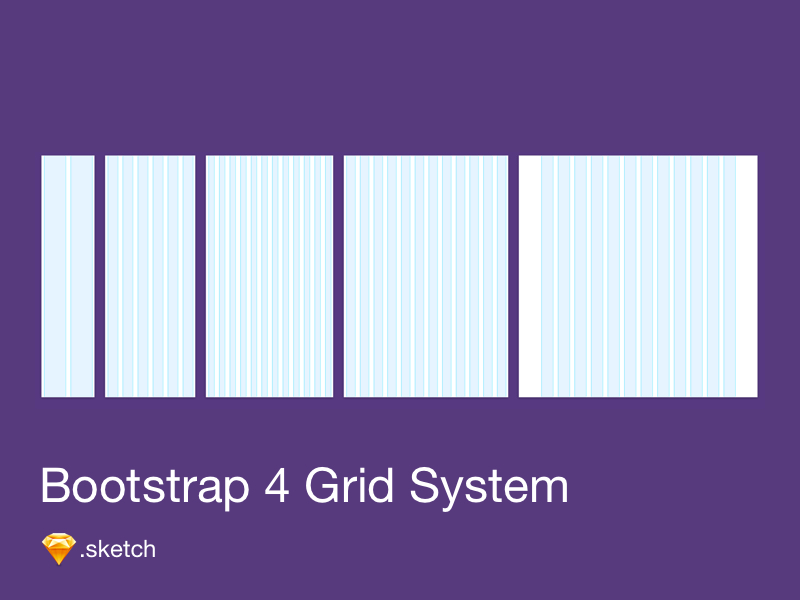 Bootstrap 4 Grid System

.sketch